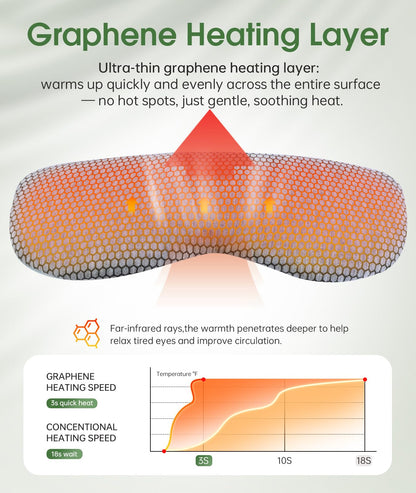 Graphene Heating Layer

Ultra-thin graphene heating layer:
warms up quickly and evenly across the entire surface — no hot spots, just gentle, soothing heat.

Far-infrared rays,the warmth penetrates deeper to help relax tired eyes and improve circulation.

GRAPHENE
HEATING SPEED

3s quick heat

CONCENTIONAL
HEATING SPEED

18s wait

Temperature °F

3S

10S

18S